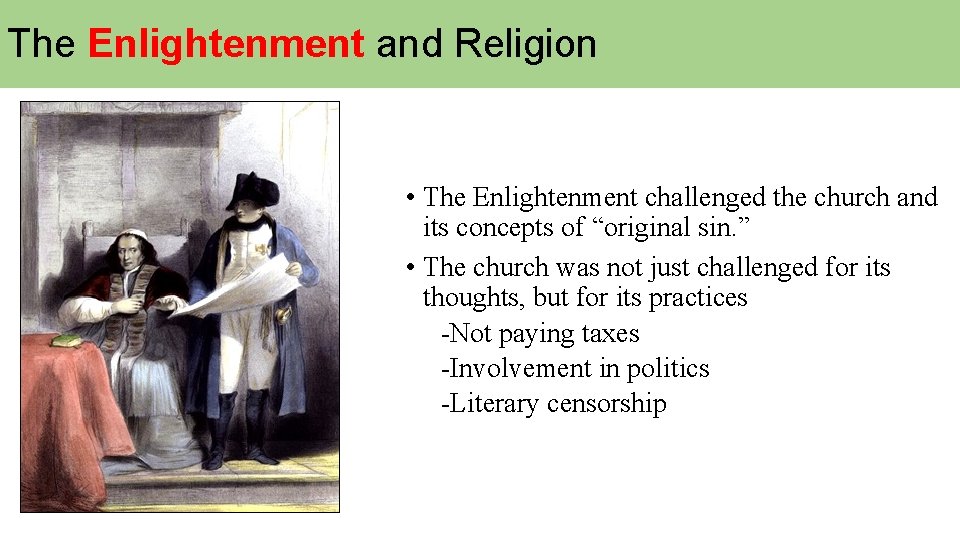 The Enlightenment and Religion

• The Enlightenment challenged the church and its concepts of “original sin.”

• The church was not just challenged for its thoughts, but for its practices

-Not paying taxes

-Involvement in politics

-Literary censorship